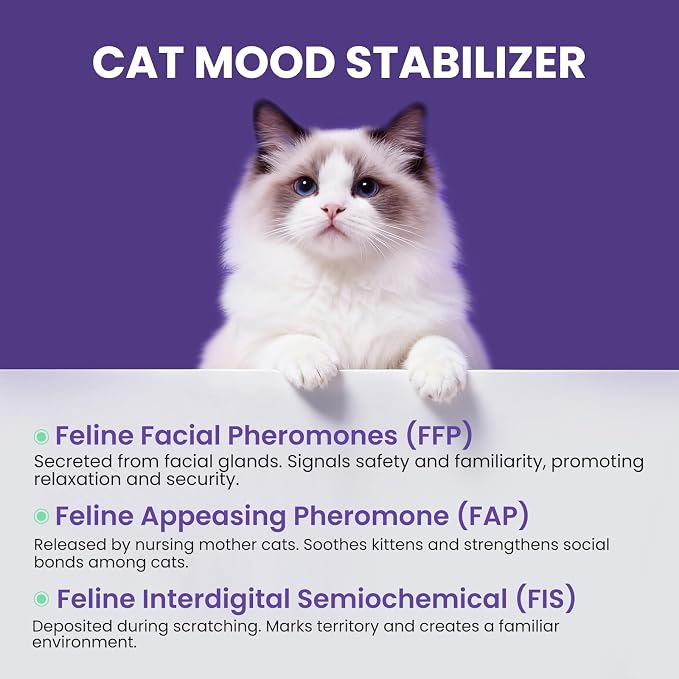 CAT MOOD STABILIZER

Feline Facial Pheromones (FFP)
Secreted from facial glands. Signals safety and familiarity, promoting relaxation and security.

Feline Appeasing Pheromone (FAP)
Released by nursing mother cats. Soothes kittens and strengthens social bonds among cats.

Feline Interdigital Semiochemical (FIS)
Deposited during scratching. Marks territory and creates a familiar environment.